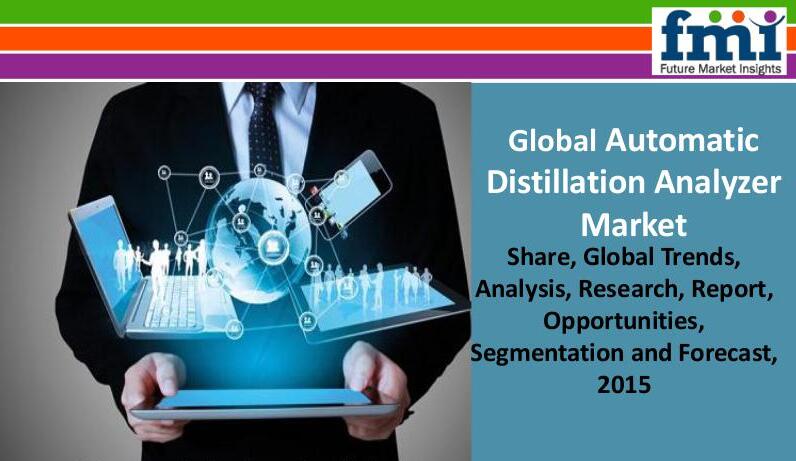 fmi
Future Market Insights

Global Automatic Distillation Analyzer Market
Share, Global Trends, Analysis, Research, Report, Opportunities, Segmentation and Forecast, 2015